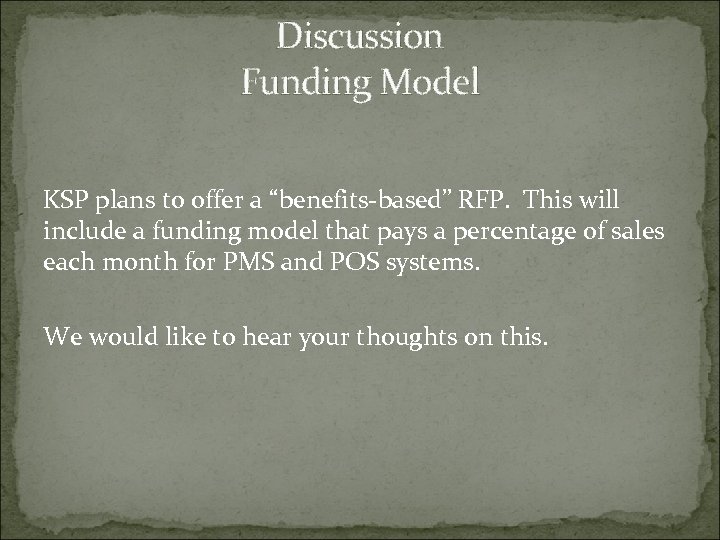 Discussion
Funding Model

KSP plans to offer a “benefits-based” RFP. This will include a funding model that pays a percentage of sales each month for PMS and POS systems.

We would like to hear your thoughts on this.